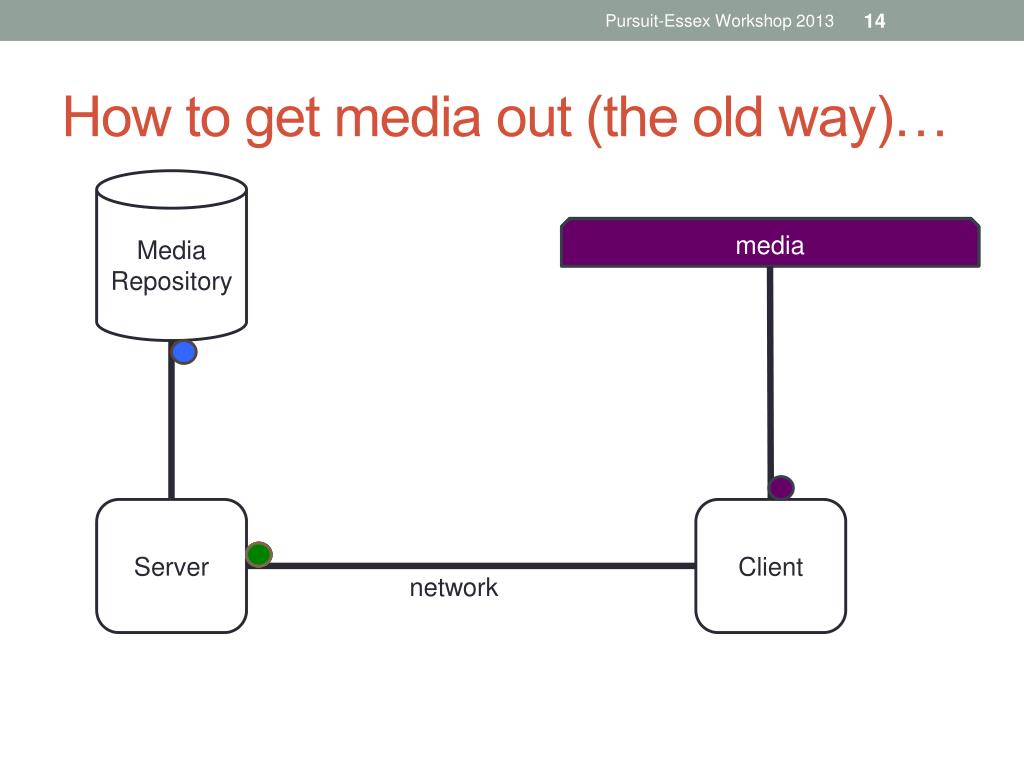 Pursuit-Essex Workshop 2013 14

How to get media out (the old way)…

Media Repository

media

Server

network

Client